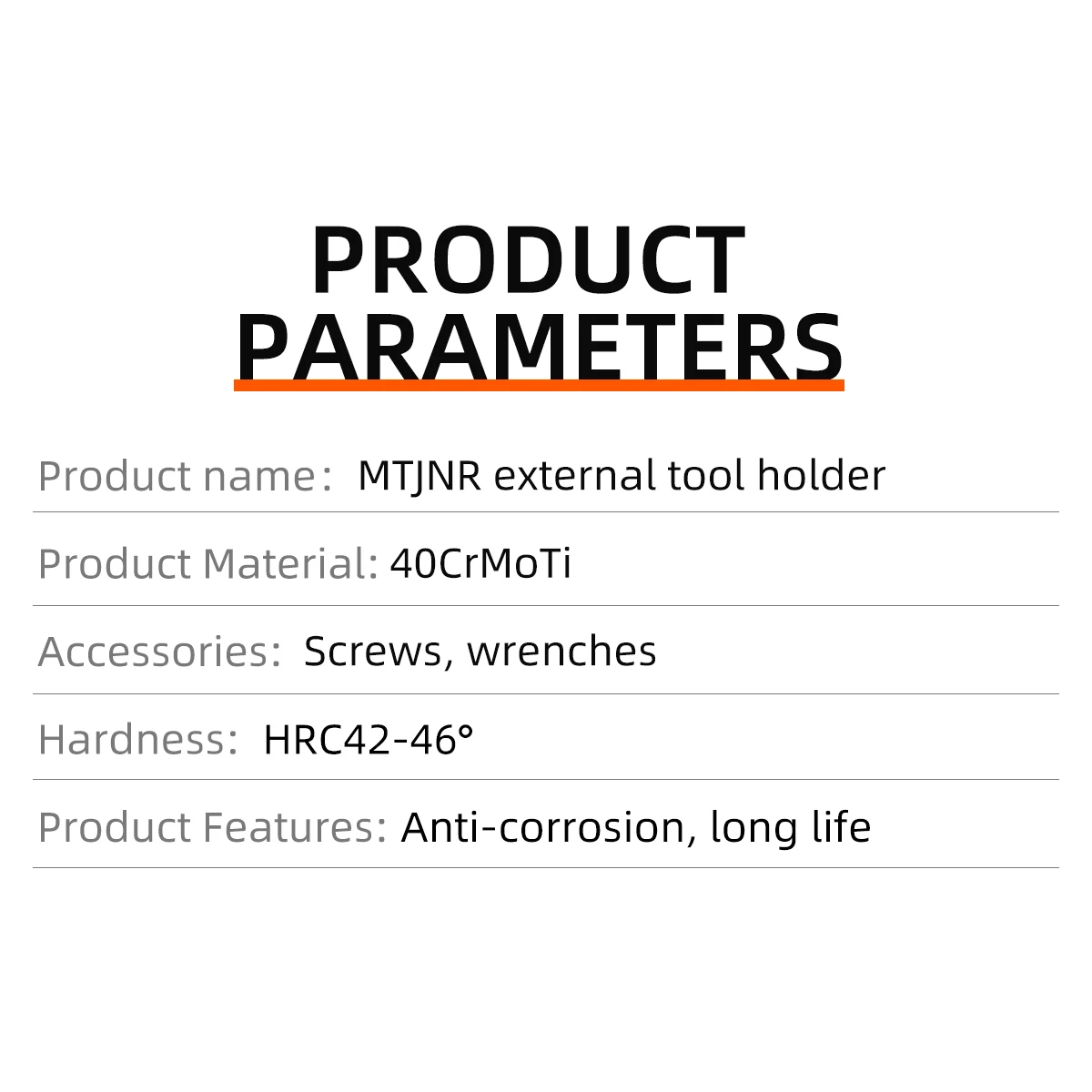 PRODUCT PARAMETERS

Product name： MTJNR external tool holder

Product Material: 40CrMoTi

Accessories: Screws, wrenches

Hardness: HRC42-46°

Product Features: Anti-corrosion, long life